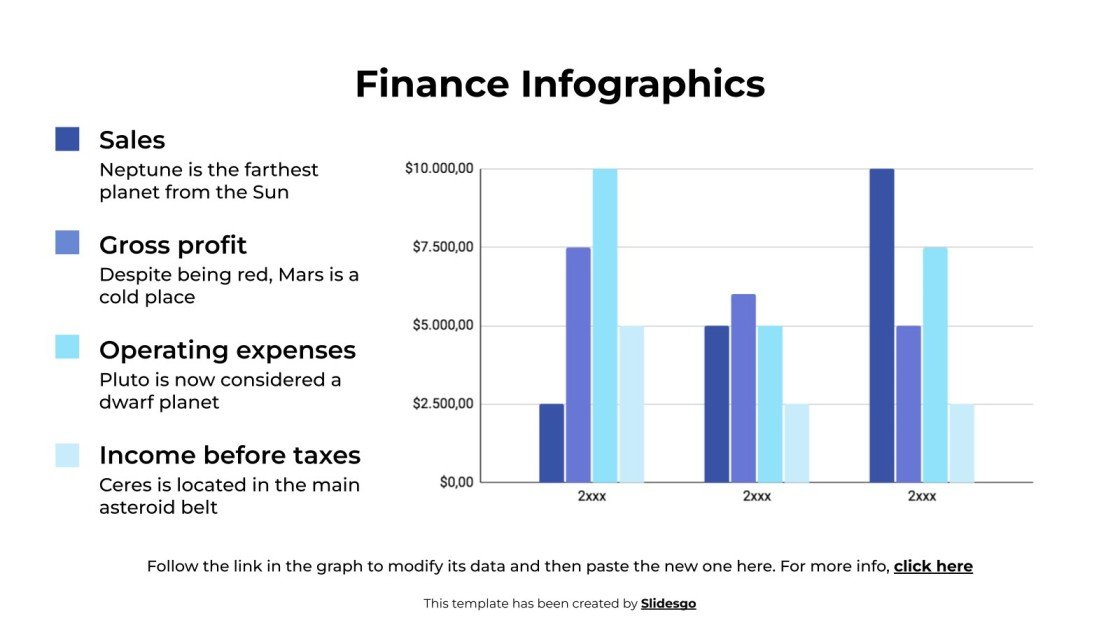 Finance Infographics

Sales
Neptune is the farthest planet from the Sun

Gross profit
Despite being red, Mars is a cold place

Operating expenses
Pluto is now considered a dwarf planet

Income before taxes
Ceres is located in the main asteroid belt

$10.000,00
$7.500,00
$5.000,00
$2.500,00
$0,00
2xxx
2xxx
2xxx

Follow the link in the graph to modify its data and then paste the new one here. For more info, click here

This template has been created by Slidesgo